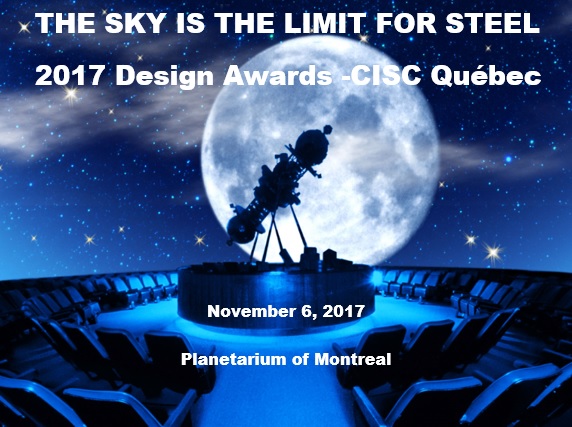 THE SKY IS THE LIMIT FOR STEEL

2017 Design Awards -CISC Québec

November 6, 2017

Planetarium of Montreal